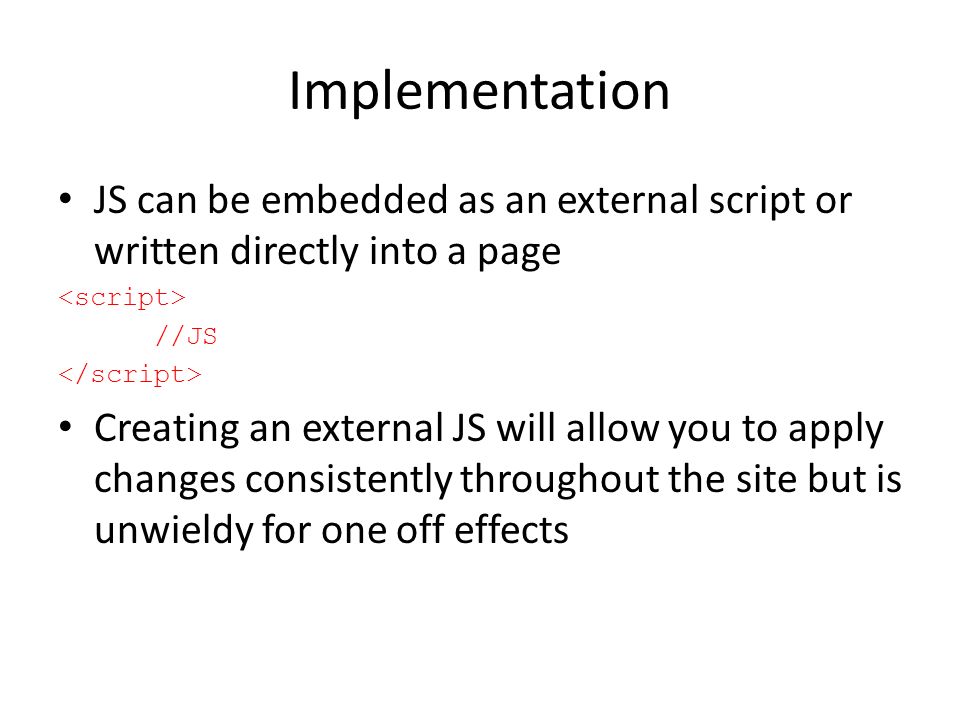 Implementation

• JS can be embedded as an external script or written directly into a page

<script>
	//JS
</script>

• Creating an external JS will allow you to apply changes consistently throughout the site but is unwieldy for one off effects